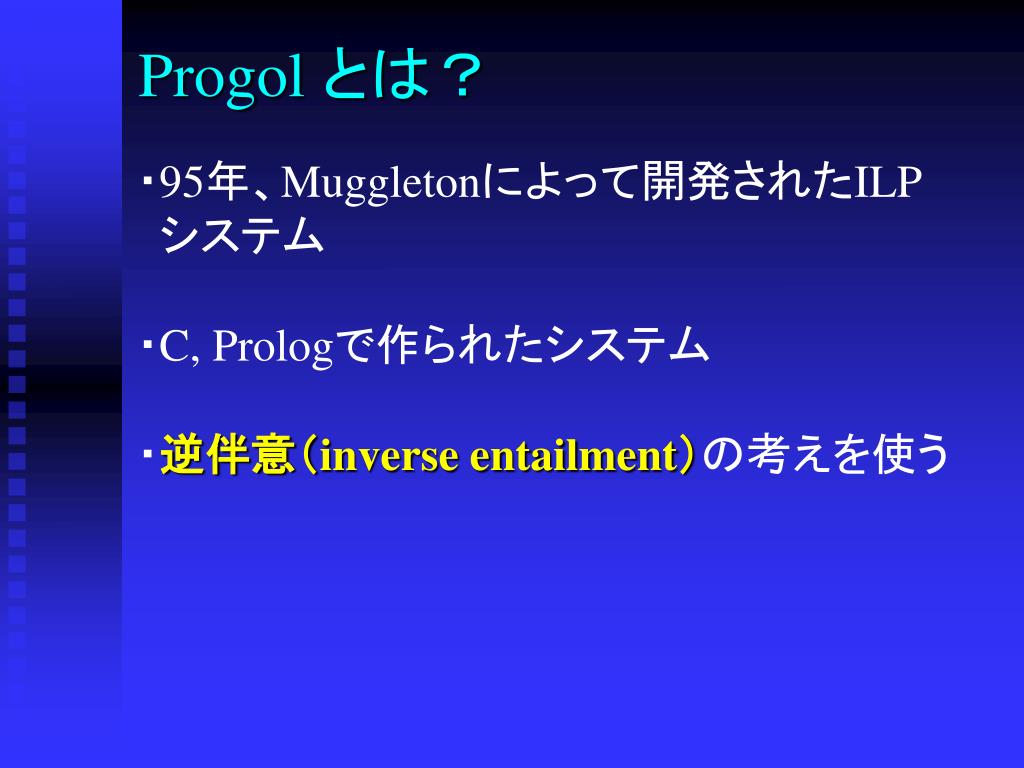 Progol とは？

・95年、Muggletonによって開発されたILPシステム

・C, Prologで作られたシステム

・逆伴意（inverse entailment）の考えを使う